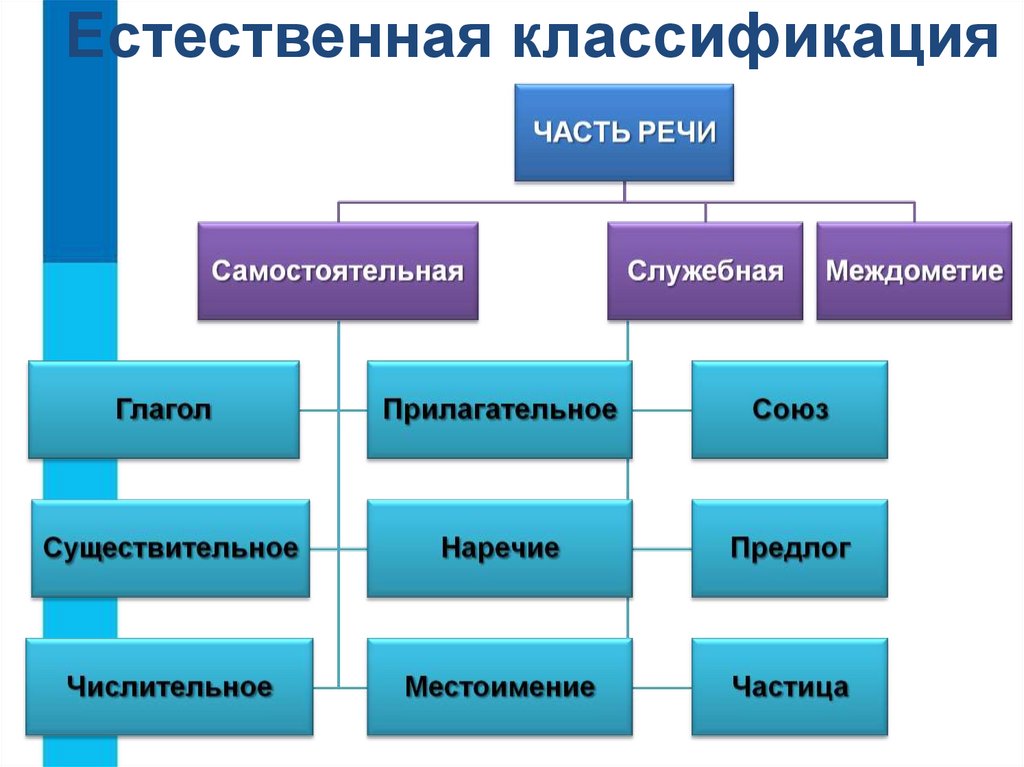 Естественная классификация

ЧАСТЬ РЕЧИ

Самостоятельная

Служебная

Междометие

Глагол

Прилагательное

Союз

Существительное

Наречие

Предлог

Числительное

Местоимение

Частица